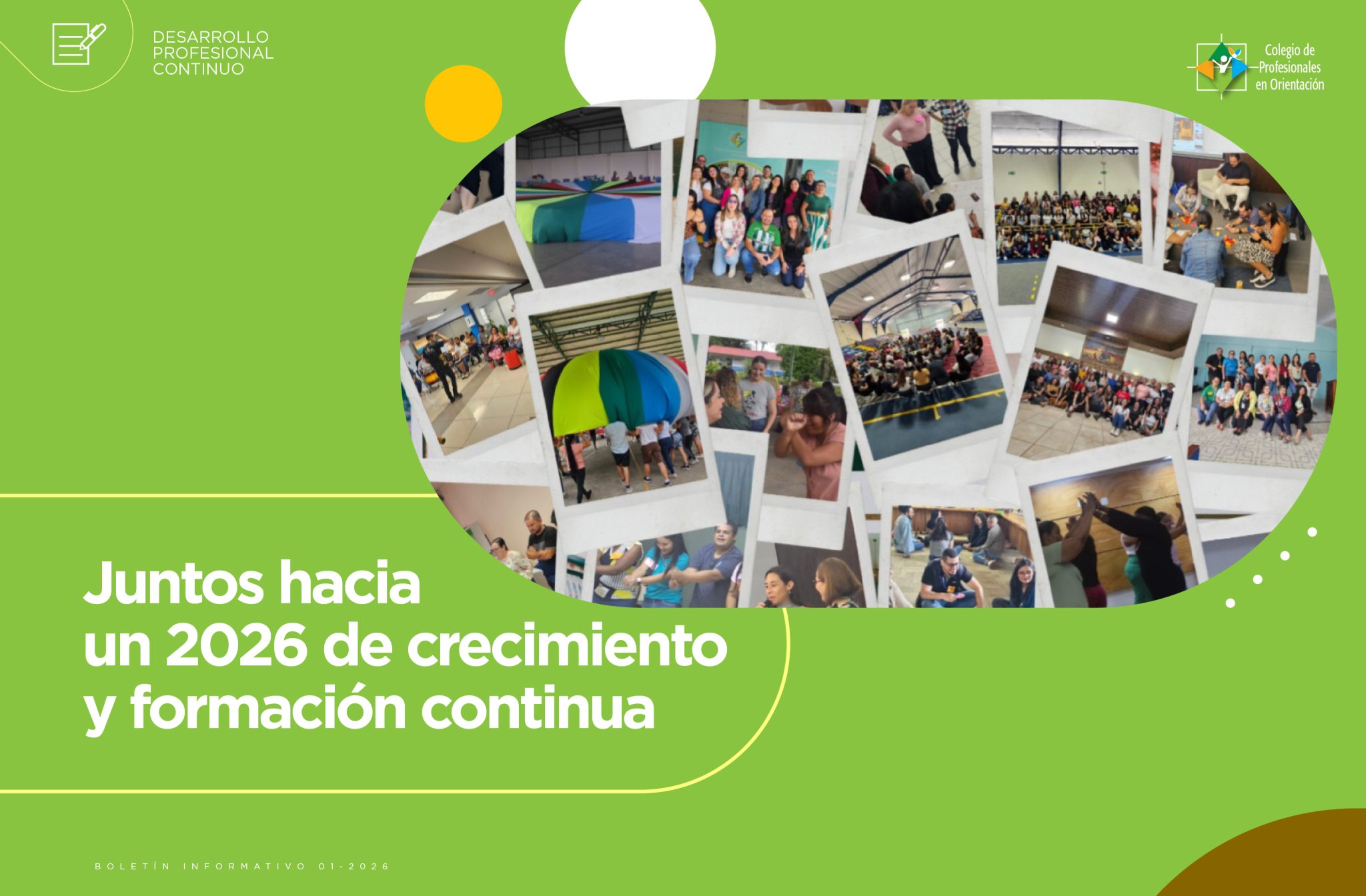 DESARROLLO PROFESIONAL CONTINUO

Colegio de Profesionales en Orientación

Juntos hacia un 2026 de crecimiento y formación continua

BOLETÍN INFORMATIVO 01-2026